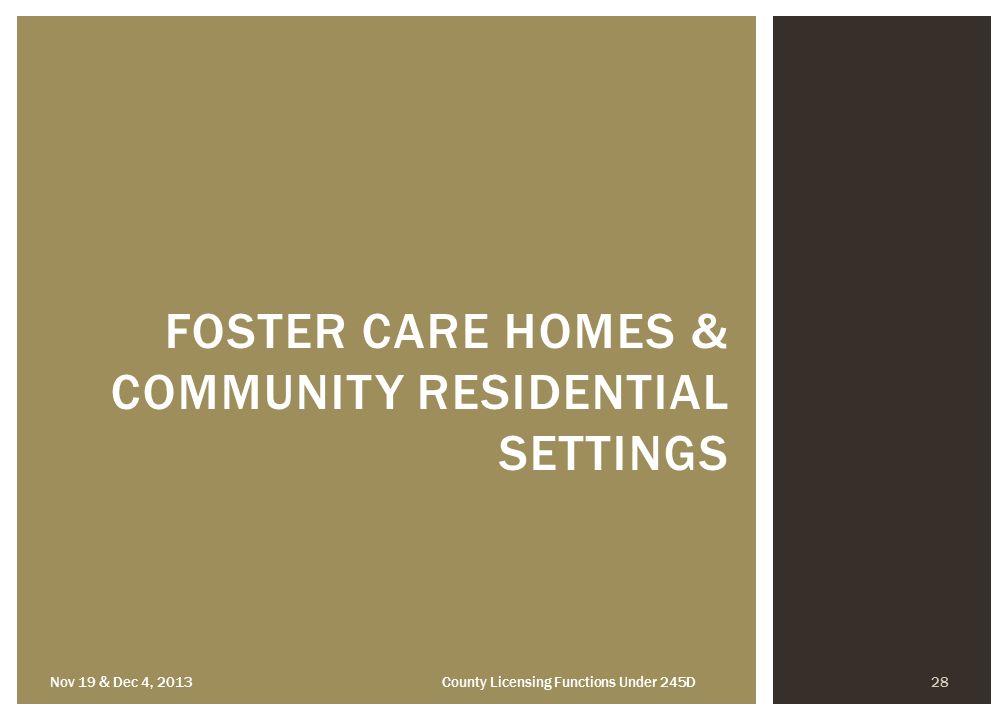 FOSTER CARE HOMES & COMMUNITY RESIDENTIAL SETTINGS

Nov 19 & Dec 4, 2013

County Licensing Functions Under 245D

28